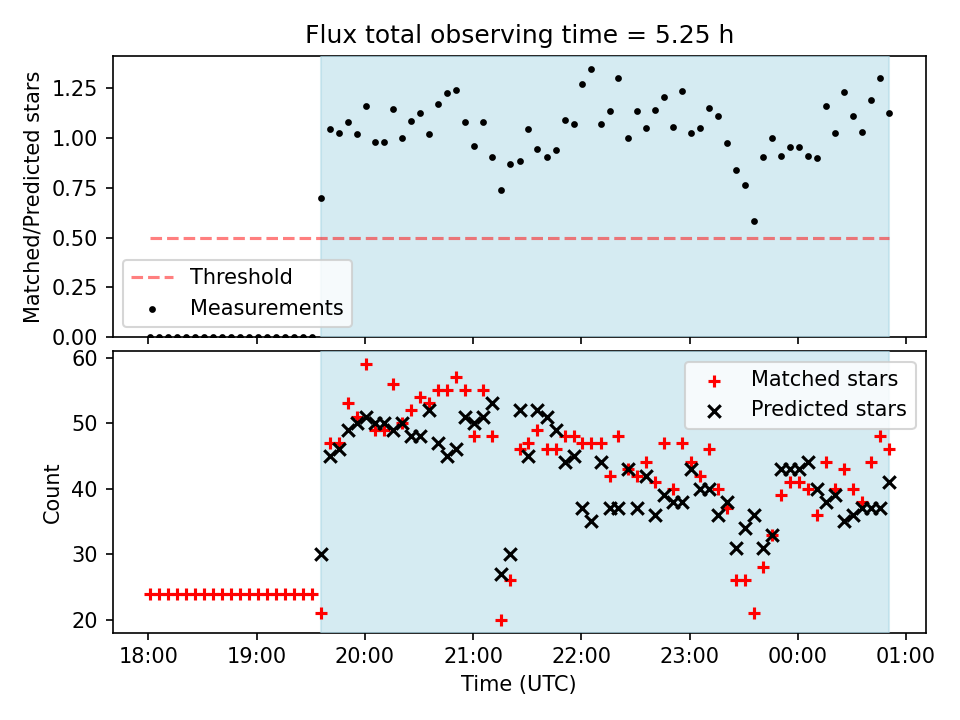 Flux total observing time = 5.25 h

Matched/Predicted stars

1.25
1.00
0.75
0.50
0.25
0.00

Threshold
Measurements

Count

60
50
40
30
20

Matched stars
Predicted stars

18:00
19:00
20:00
21:00
22:00
23:00
00:00
01:00

Time (UTC)